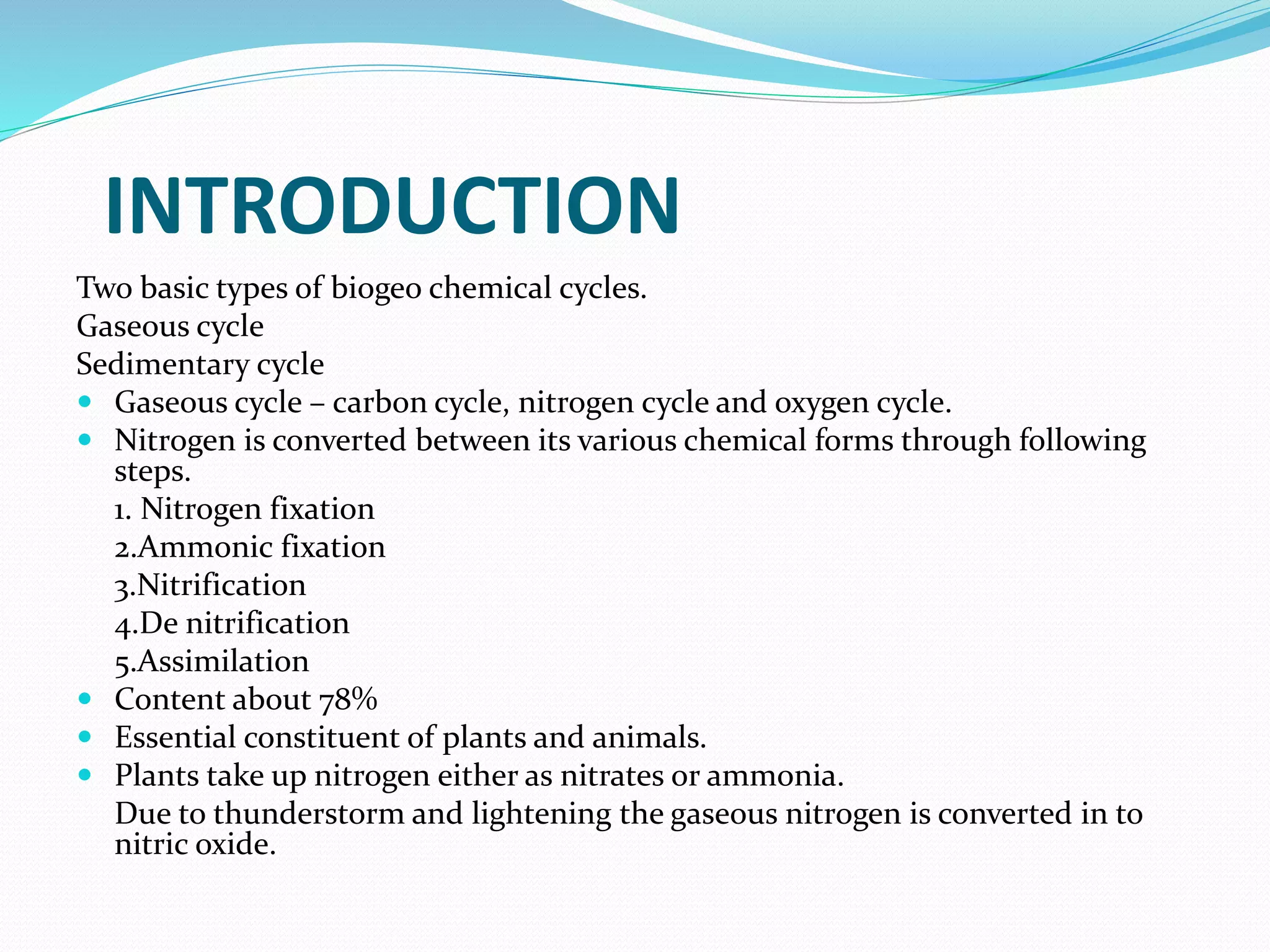 INTRODUCTION

Two basic types of biogeo chemical cycles.
Gaseous cycle
Sedimentary cycle

- Gaseous cycle – carbon cycle, nitrogen cycle and oxygen cycle.
- Nitrogen is converted between its various chemical forms through following steps.
 1. Nitrogen fixation
 2.Ammonic fixation
 3.Nitrification
 4.De nitrification
 5.Assimilation
- Content about 78%
- Essential constituent of plants and animals.
- Plants take up nitrogen either as nitrates or ammonia.
 Due to thunderstorm and lightening the gaseous nitrogen is converted in to nitric oxide.